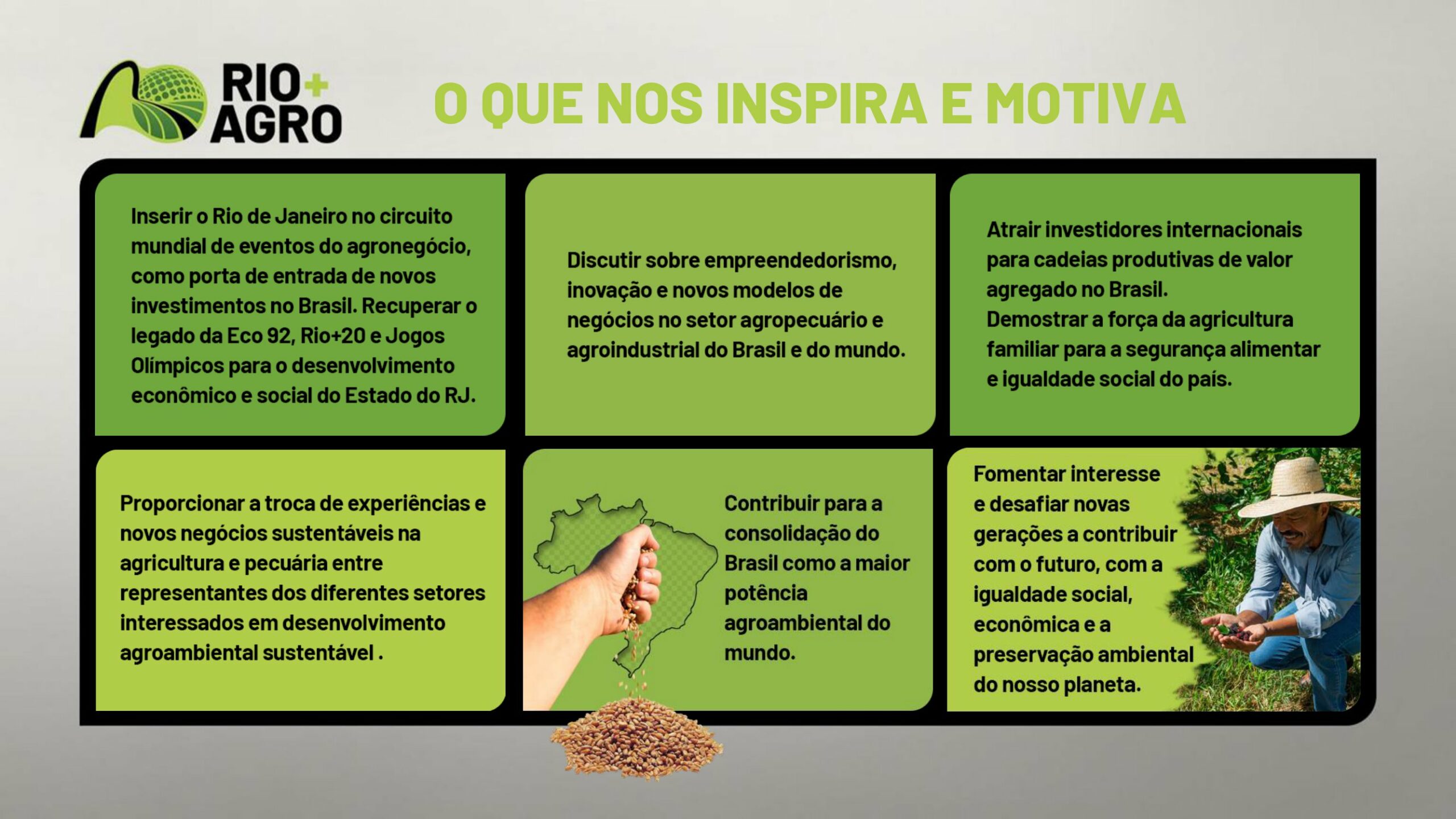 RIO+
AGRO

O QUE NOS INSPIRA E MOTIVA

Inserir o Rio de Janeiro no circuito mundial de eventos do agronegócio, como porta de entrada de novos investimentos no Brasil. Recuperar o legado da Eco 92, Rio+20 e Jogos Olímpicos para o desenvolvimento econômico e social do Estado do RJ.

Discutir sobre empreendedorismo, inovação e novos modelos de negócios no setor agropecuário e agroindustrial do Brasil e do mundo.

Atrair investidores internacionais para cadeias produtivas de valor agregado no Brasil.
Demostrar a força da agricultura familiar para a segurança alimentar e igualdade social do país.

Proporcionar a troca de experiências e novos negócios sustentáveis na agricultura e pecuária entre representantes dos diferentes setores interessados em desenvolvimento agroambiental sustentável .

Contribuir para a consolidação do Brasil como a maior potência agroambiental do mundo.

Fomentar interesse e desafiar novas gerações a contribuir com o futuro, com a igualdade social, econômica e a preservação ambiental do nosso planeta.